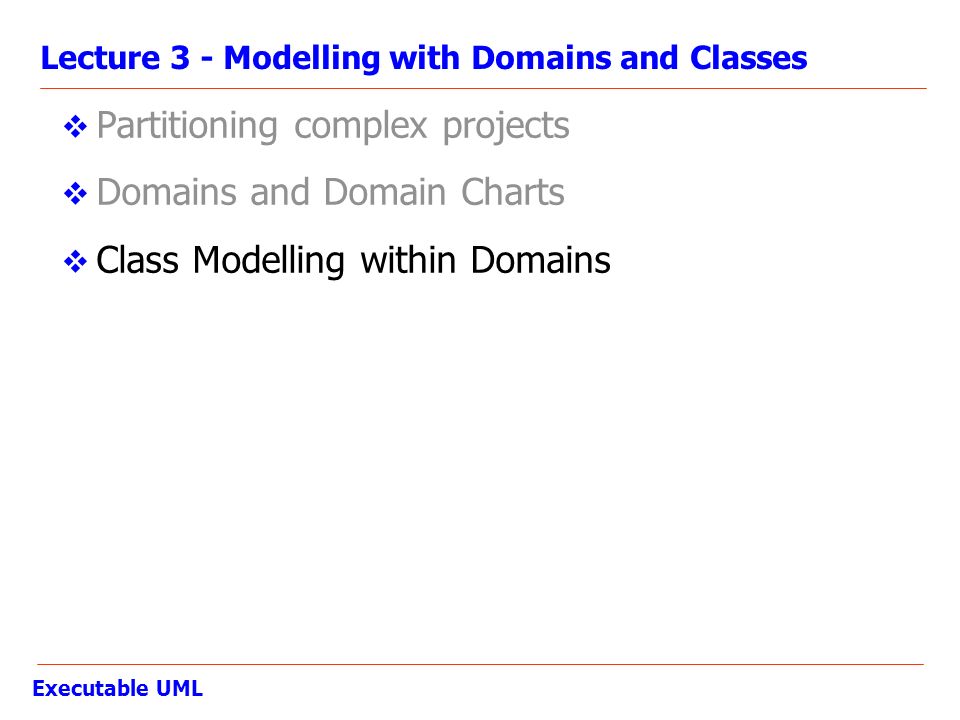 Lecture 3 - Modelling with Domains and Classes

❖ Partitioning complex projects

❖ Domains and Domain Charts

❖ Class Modelling within Domains

Executable UML